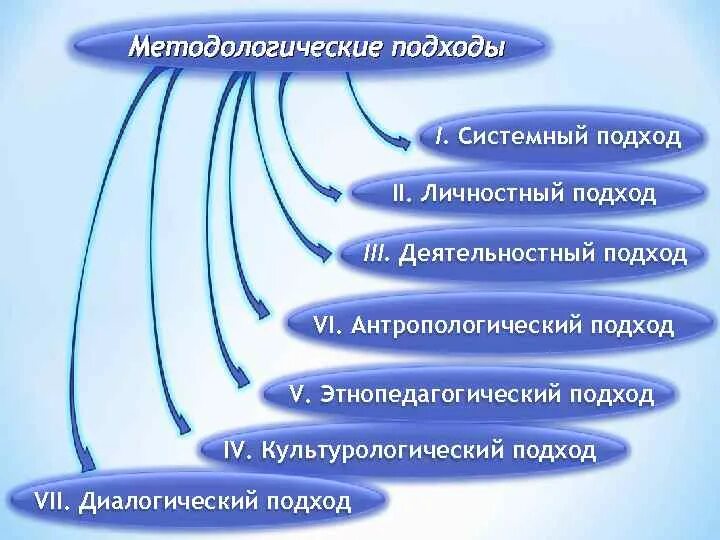 Методологические подходы

I. Системный подход

II. Личностный подход

III. Деятельностный подход

VI. Антропологический подход

V. Этнопедагогический подход

IV. Культурологический подход

VII. Диалогический подход